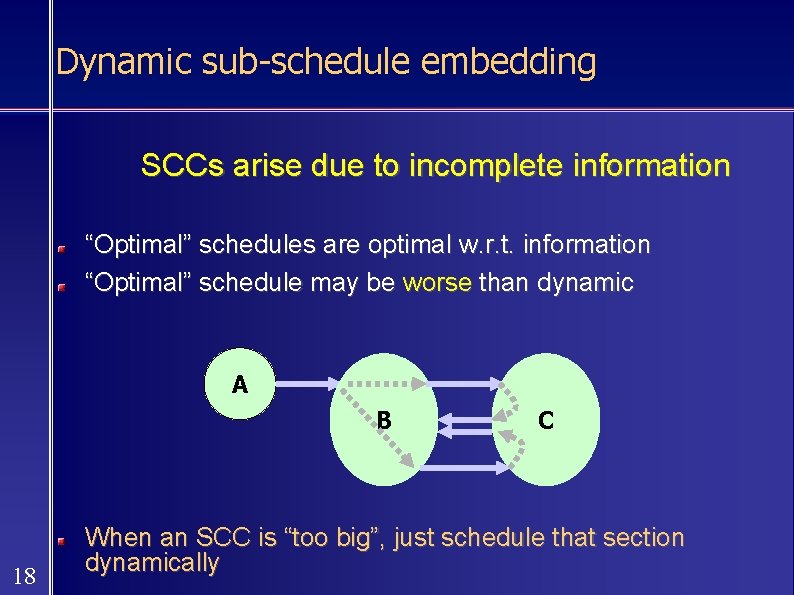 Dynamic sub-schedule embedding

SCCs arise due to incomplete information

“Optimal” schedules are optimal w.r.t. information

“Optimal” schedule may be worse than dynamic

A

B

C

When an SCC is “too big”, just schedule that section dynamically

18